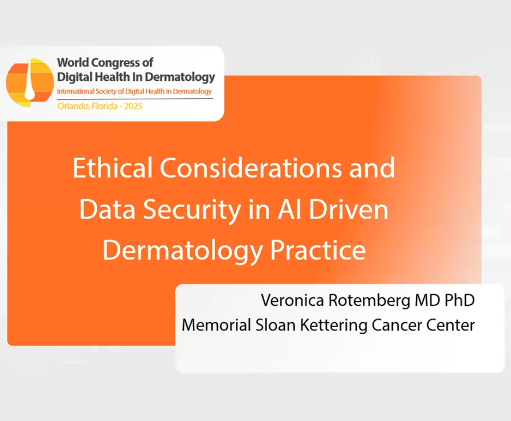 World Congress of
Digital Health In Dermatology
International Society of Digital Health In Dermatology
Orlando, Florida - 2025

Ethical Considerations and Data Security in AI Driven Dermatology Practice

Veronica Rotemberg MD PhD
Memorial Sloan Kettering Cancer Center